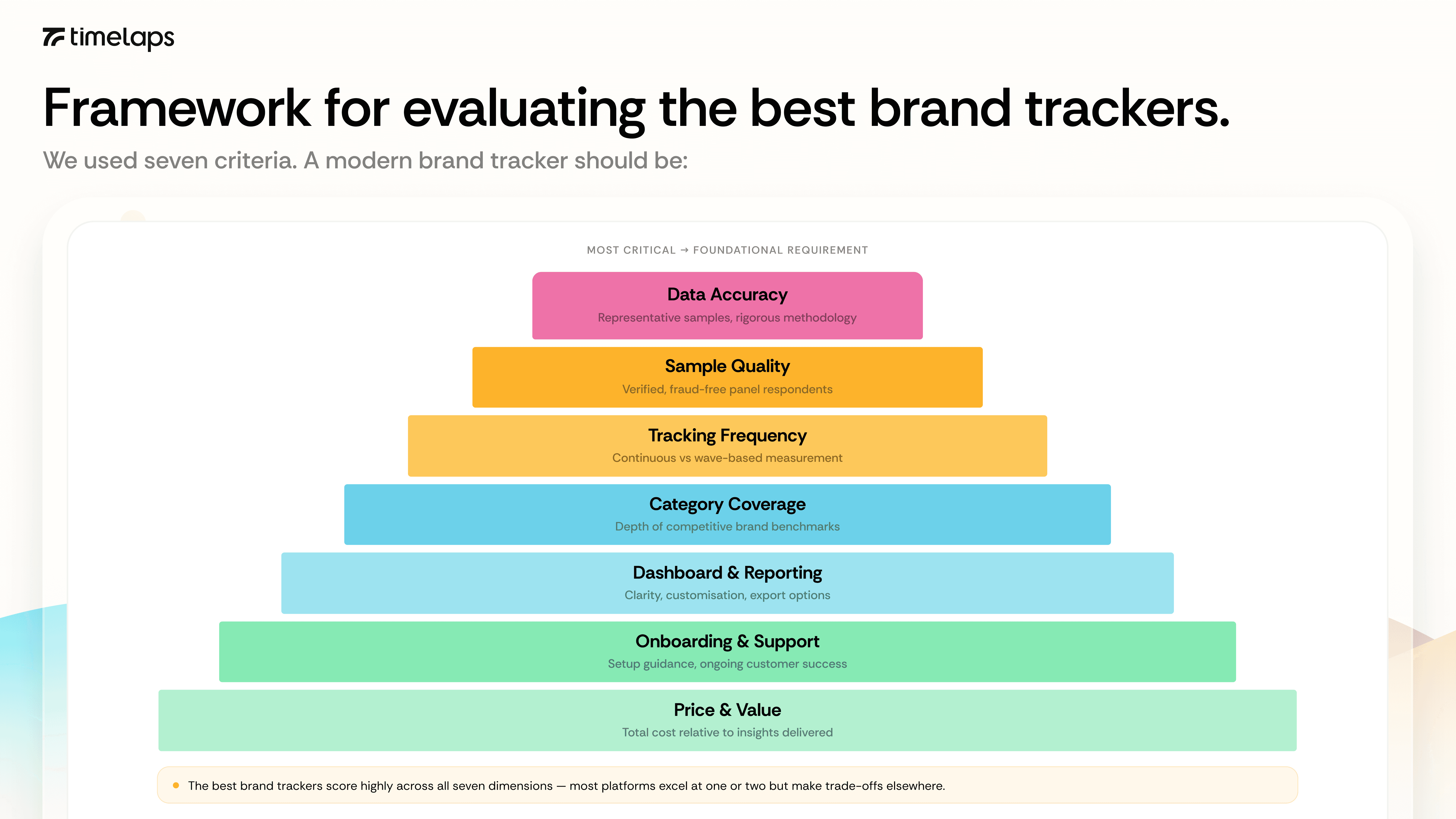 timelaps

Framework for evaluating the best brand trackers.

We used seven criteria. A modern brand tracker should be:

MOST CRITICAL → FOUNDATIONAL REQUIREMENT

Data Accuracy
Representative samples, rigorous methodology

Sample Quality
Verified, fraud-free panel respondents

Tracking Frequency
Continuous vs wave-based measurement

Category Coverage
Depth of competitive brand benchmarks

Dashboard & Reporting
Clarity, customisation, export options

Onboarding & Support
Setup guidance, ongoing customer success

Price & Value
Total cost relative to insights delivered

The best brand trackers score highly across all seven dimensions — most platforms excel at one or two but make trade-offs elsewhere.